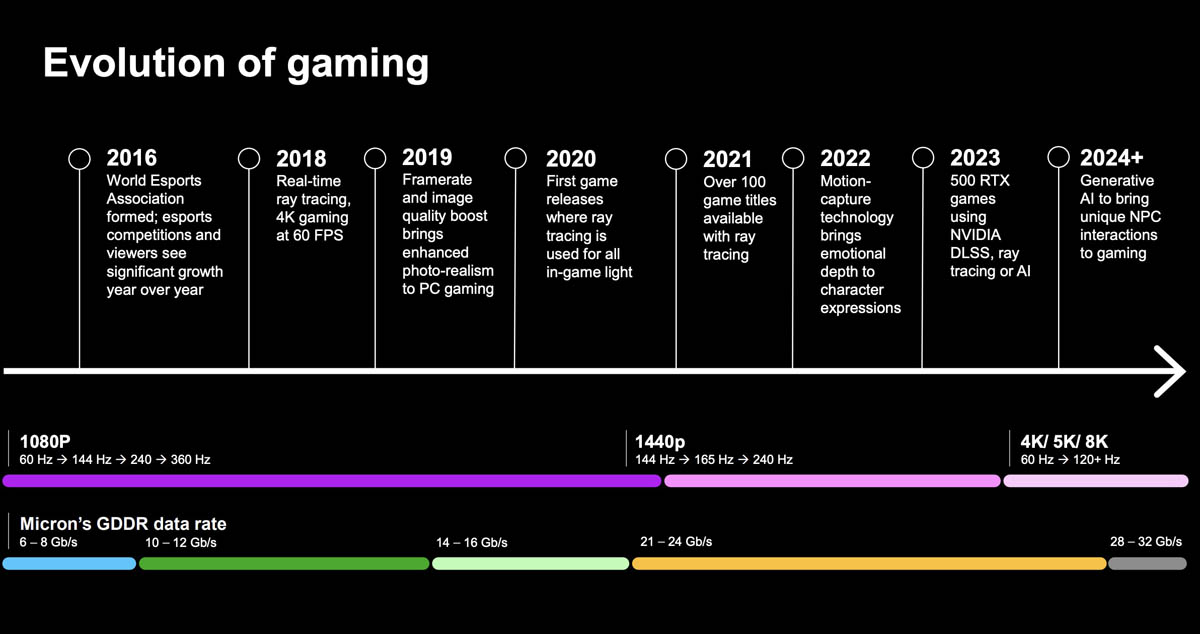 Evolution of gaming

2016
World Esports Association formed; esports competitions and viewers see significant growth year over year

2018
Real-time ray tracing, 4K gaming at 60 FPS

2019
Framerate and image quality boost brings enhanced photo-realism to PC gaming

2020
First game releases where ray tracing is used for all in-game light

2021
Over 100 game titles available with ray tracing

2022
Motion-capture technology brings emotional depth to character expressions

2023
500 RTX games using NVIDIA DLSS, ray tracing or AI

2024+
Generative AI to bring unique NPC interactions to gaming

1080P
60 Hz → 144 Hz → 240 → 360 Hz

1440p
144 Hz → 165 Hz → 240 Hz

4K/ 5K/ 8K
60 Hz → 120+ Hz

Micron's GDDR data rate
6 – 8 Gb/s
10 – 12 Gb/s
14 – 16 Gb/s
21 – 24 Gb/s
28 – 32 Gb/s